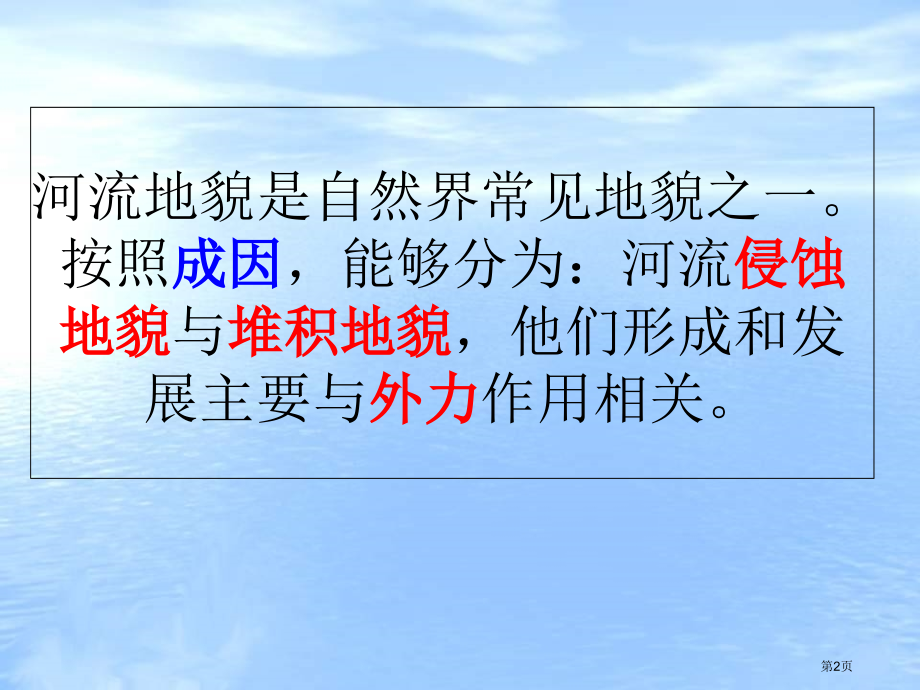 河流地貌是自然界常见地貌之一。按照成因，能够分为：河流侵蚀地貌与堆积地貌，他们形成和发展主要与外力作用相关。

第2页